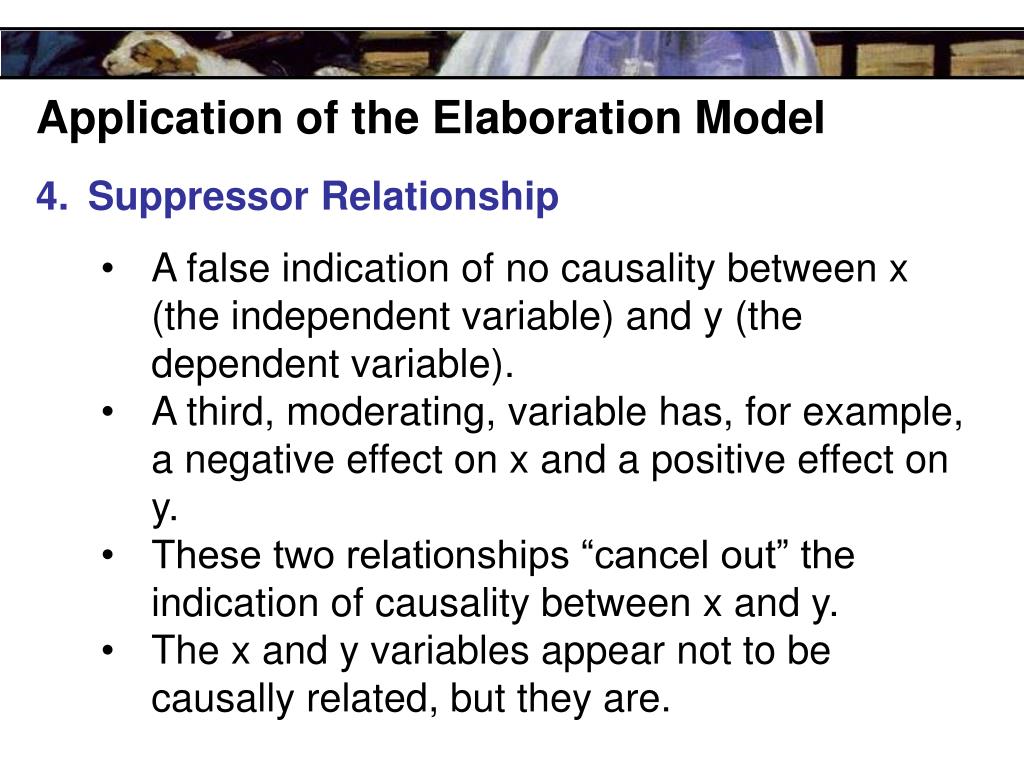 Application of the Elaboration Model

4. Suppressor Relationship

• A false indication of no causality between x (the independent variable) and y (the dependent variable).
• A third, moderating, variable has, for example, a negative effect on x and a positive effect on y.
• These two relationships “cancel out” the indication of causality between x and y.
• The x and y variables appear not to be causally related, but they are.